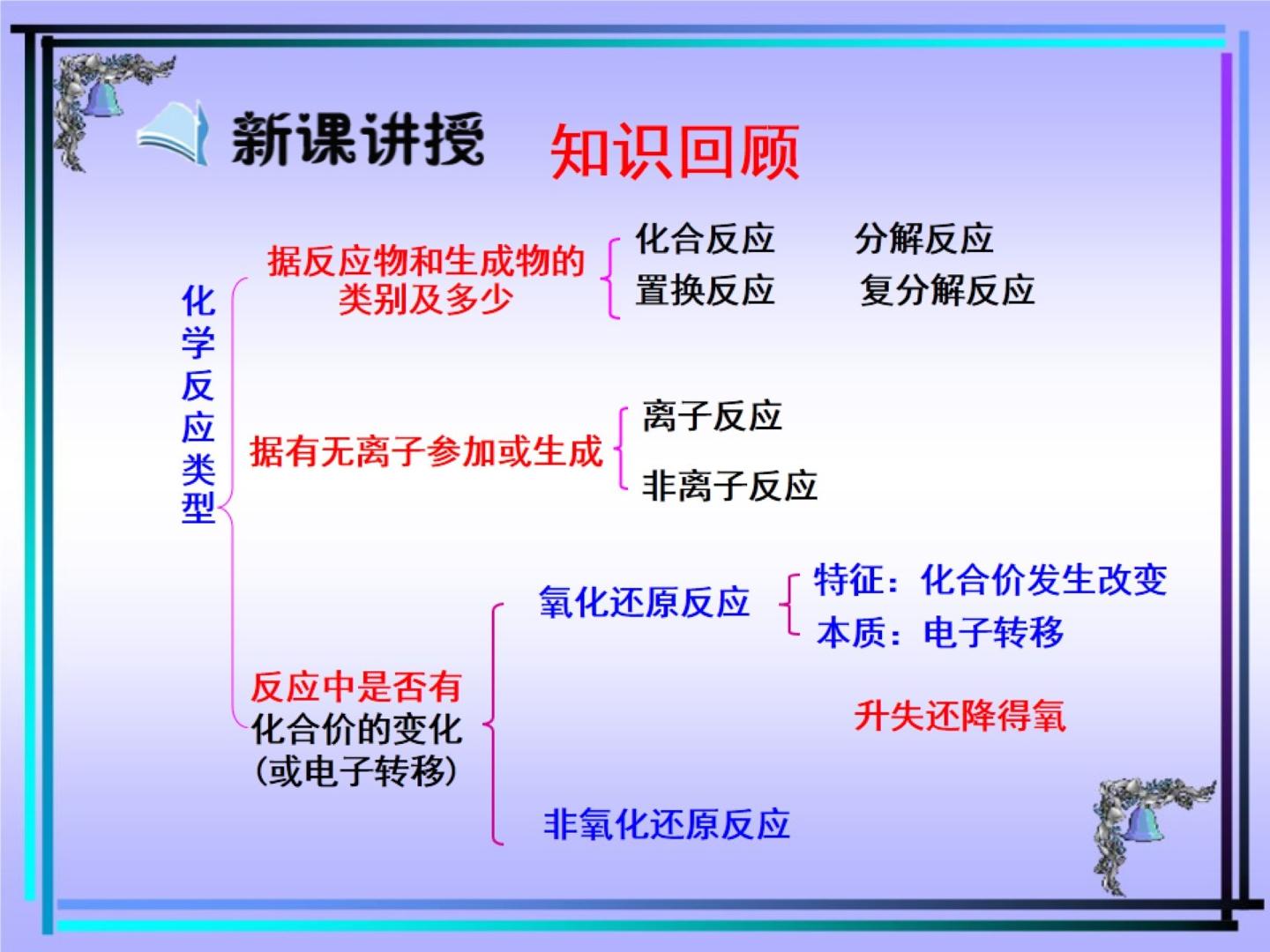 新课讲授

知识回顾

化学反应类型

据反应物和生成物的类别及多少

化合反应　　分解反应
置换反应　　复分解反应

据有无离子参加或生成

离子反应
非离子反应

反应中是否有化合价的变化（或电子转移）

氧化还原反应

特征：化合价发生改变
本质：电子转移

升失还降得氧

非氧化还原反应